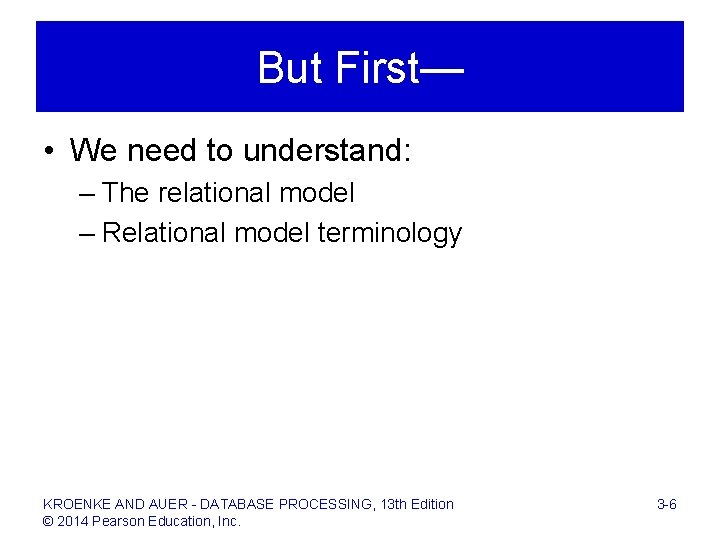 But First—

• We need to understand:
– The relational model
– Relational model terminology

KROENKE AND AUER - DATABASE PROCESSING, 13th Edition
© 2014 Pearson Education, Inc.

3-6